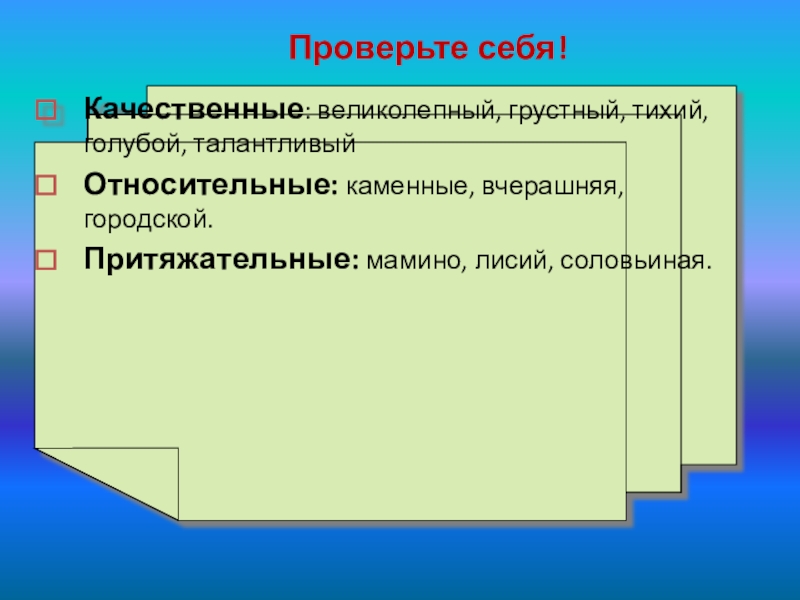 Проверьте себя!

Качественные: великолепный, грустный, тихий, голубой, талантливый

Относительные: каменные, вчерашняя, городской.

Притяжательные: мамино, лисий, соловьиная.